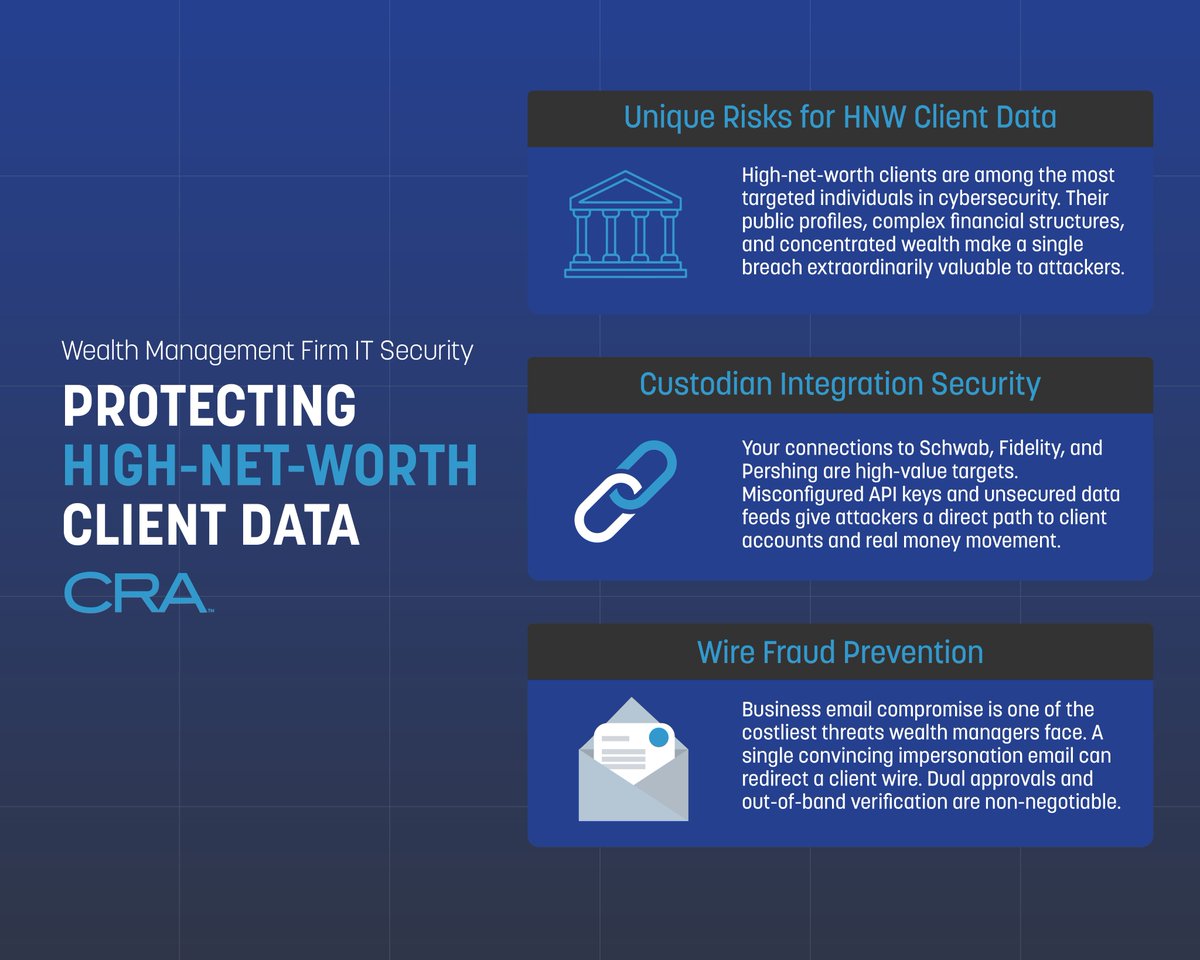 Wealth Management Firm IT Security

PROTECTING HIGH-NET-WORTH CLIENT DATA

CRA

Unique Risks for HNW Client Data

High-net-worth clients are among the most targeted individuals in cybersecurity. Their public profiles, complex financial structures, and concentrated wealth make a single breach extraordinarily valuable to attackers.

Custodian Integration Security

Your connections to Schwab, Fidelity, and Pershing are high-value targets. Misconfigured API keys and unsecured data feeds give attackers a direct path to client accounts and real money movement.

Wire Fraud Prevention

Business email compromise is one of the costliest threats wealth managers face. A single convincing impersonation email can redirect a client wire. Dual approvals and out-of-band verification are non-negotiable.